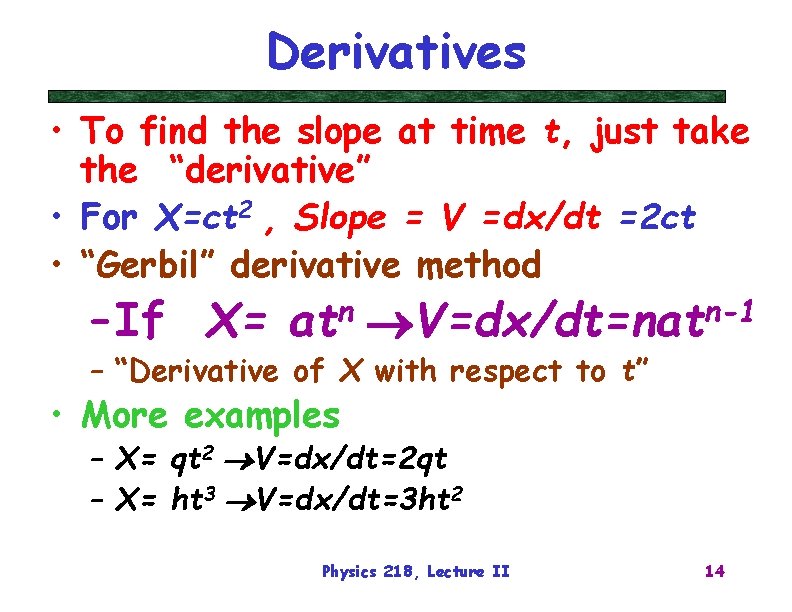 Derivatives

• To find the slope at time t, just take the "derivative"
• For $X=ct^2$ , Slope = V =dx/dt =2ct
• "Gerbil" derivative method
– If $X= at^n \rightarrow V=dx/dt=nat^{n-1}$
– "Derivative of X with respect to t"
• More examples
– $X= qt^2 \rightarrow V=dx/dt=2qt$
– $X= ht^3 \rightarrow V=dx/dt=3ht^2$

Physics 218, Lecture II 14